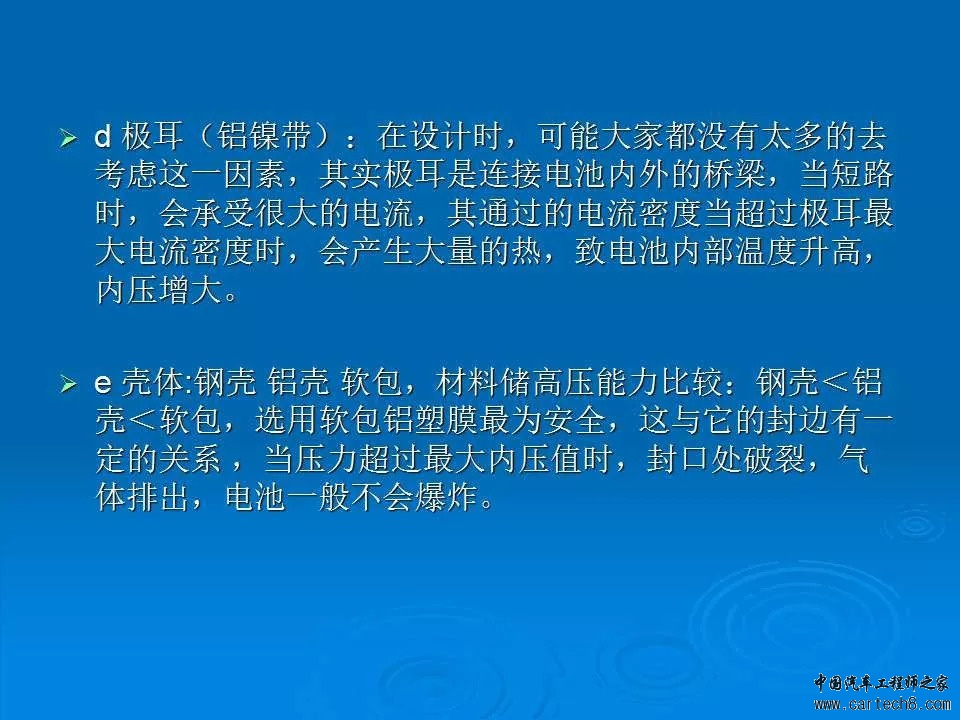 ➢ d 极耳（铝镍带）：在设计时，可能大家都没有太多的去考虑这一因素，其实极耳是连接电池内外的桥梁，当短路时，会承受很大的电流，其通过的电流密度当超过极耳最大电流密度时，会产生大量的热，致电池内部温度升高，内压增大。

➢ e 壳体:钢壳 铝壳 软包，材料储高压能力比较：钢壳＜铝壳＜软包，选用软包铝塑膜最为安全，这与它的封边有一定的关系，当压力超过最大内压值时，封口处破裂，气体排出，电池一般不会爆炸。

中国汽车工程师之家
www.cartech8.com